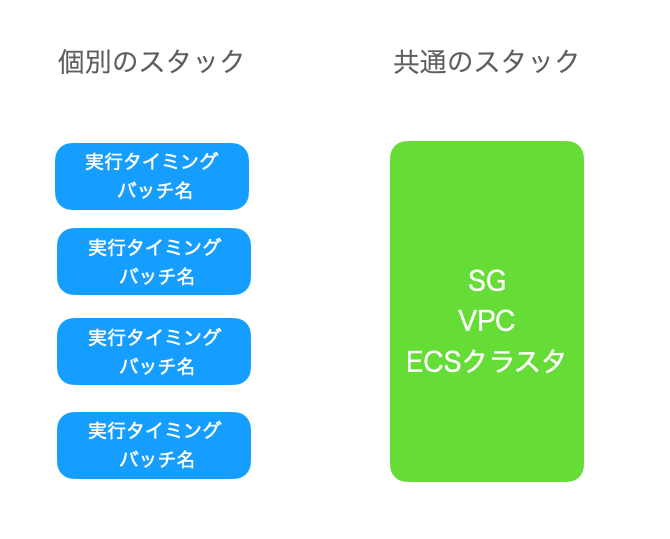 個別のスタック

実行タイミング
バッチ名

実行タイミング
バッチ名

実行タイミング
バッチ名

実行タイミング
バッチ名

共通のスタック

SG
VPC
ECSクラスタ